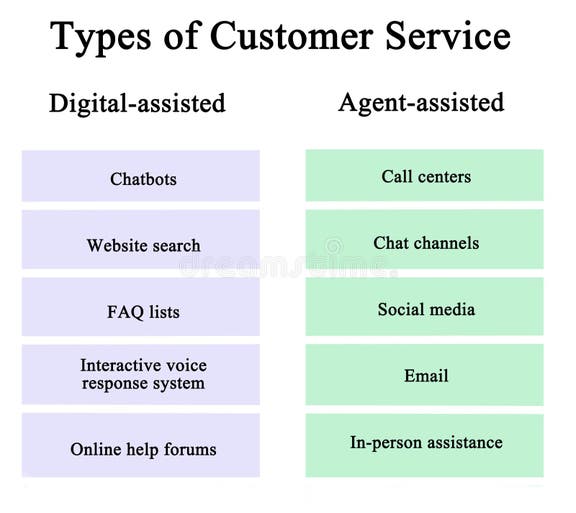 Types of Customer Service

Digital-assisted

Chatbots

Website search

FAQ lists

Interactive voice response system

Online help forums

Agent-assisted

Call centers

Chat channels

Social media

Email

In-person assistance

dreamstime.